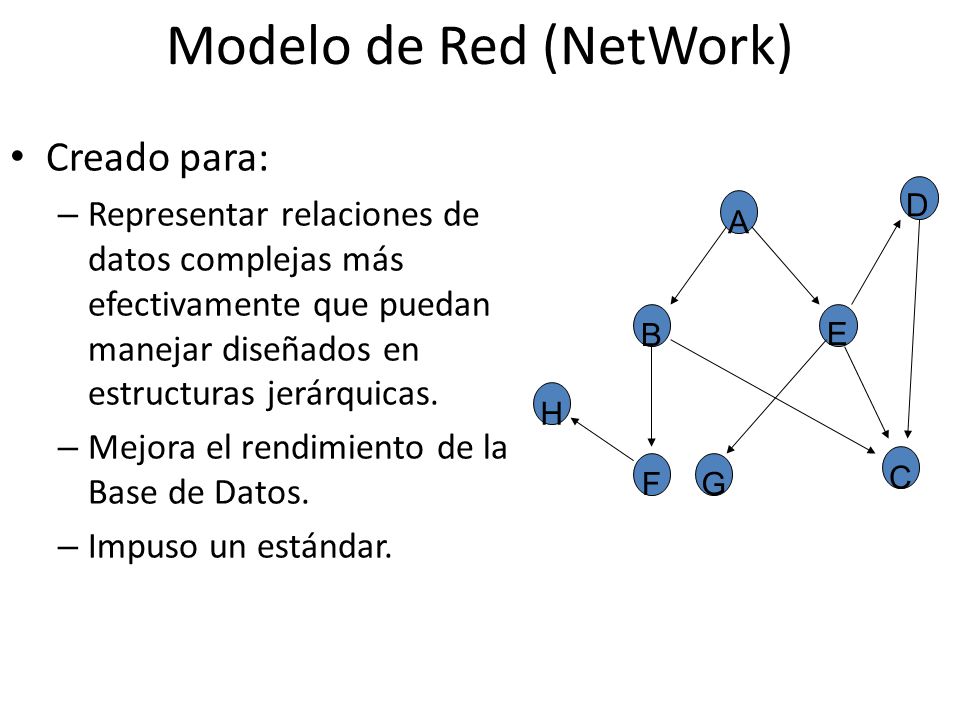 Modelo de Red (NetWork)

• Creado para:

– Representar relaciones de datos complejas más efectivamente que puedan manejar diseñados en estructuras jerárquicas.

– Mejora el rendimiento de la Base de Datos.

– Impuso un estándar.

A
D
B
E
H
F
G
C